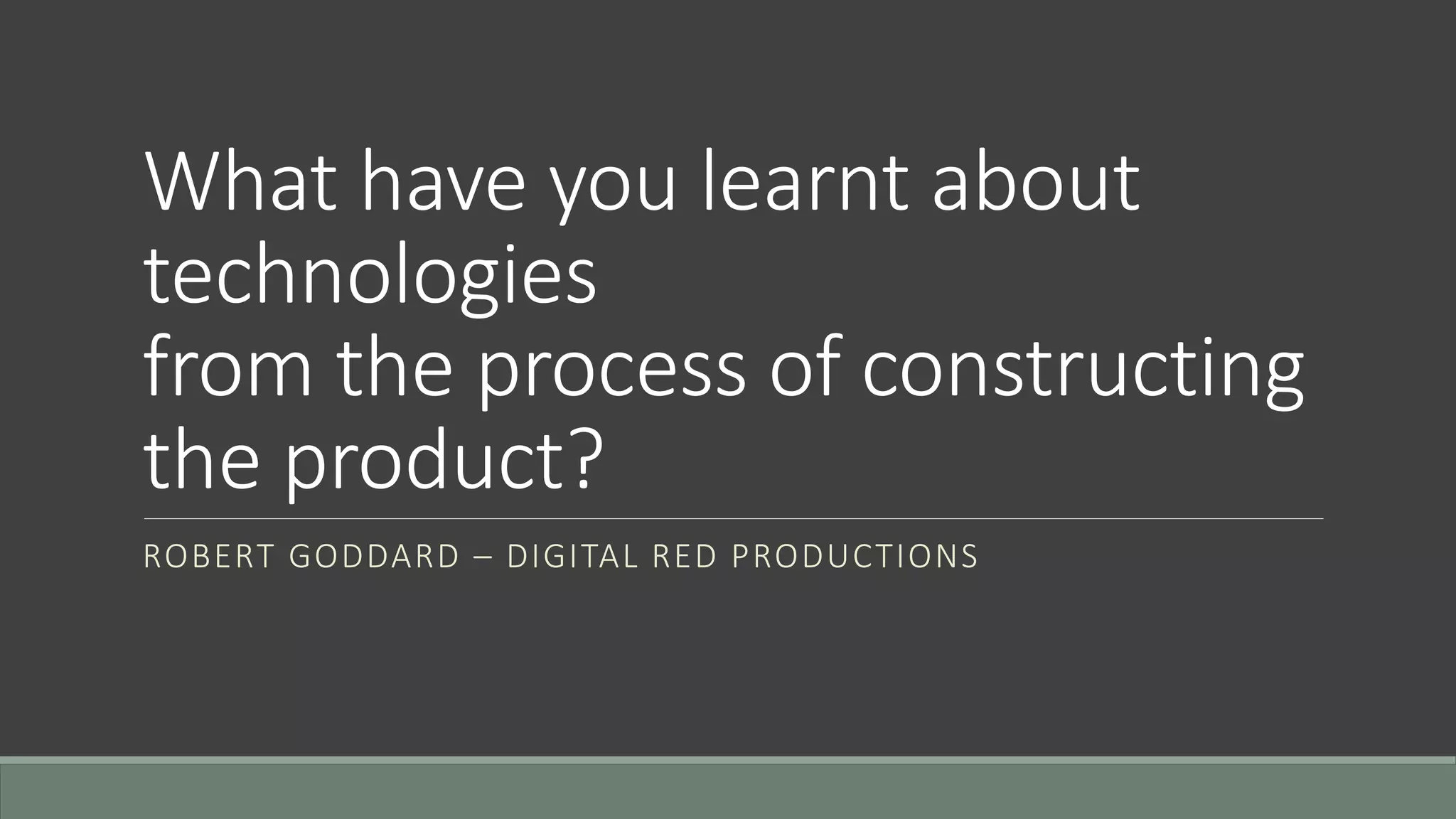 What have you learnt about technologies
from the process of constructing the product?

ROBERT GODDARD – DIGITAL RED PRODUCTIONS